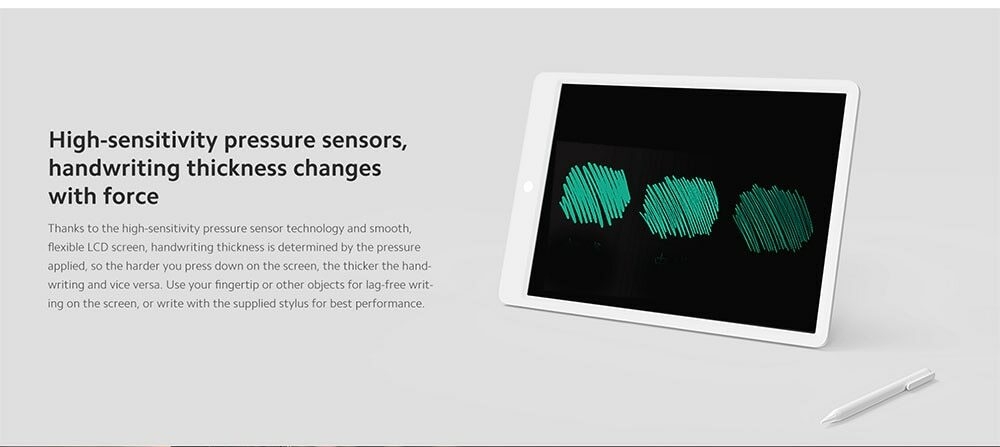 High-sensitivity pressure sensors, handwriting thickness changes with force

Thanks to the high-sensitivity pressure sensor technology and smooth, flexible LCD screen, handwriting thickness is determined by the pressure applied, so the harder you press down on the screen, the thicker the handwriting and vice versa. Use your fingertip or other objects for lag-free writing on the screen, or write with the supplied stylus for best performance.